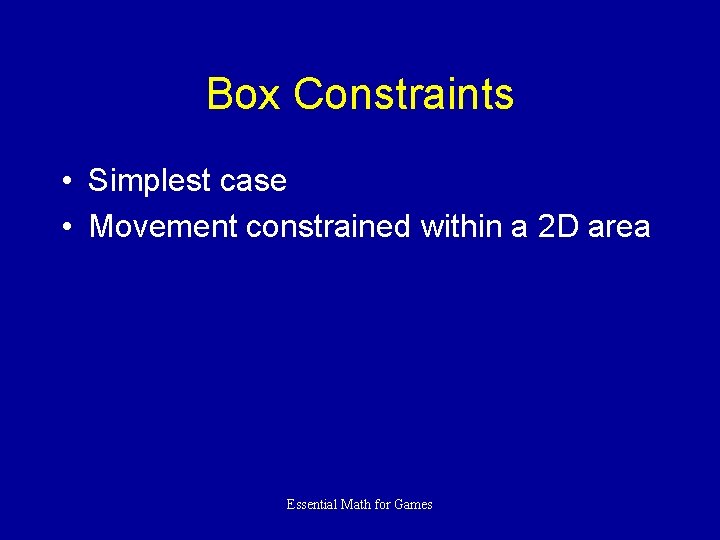 Box Constraints

• Simplest case
• Movement constrained within a 2D area

Essential Math for Games